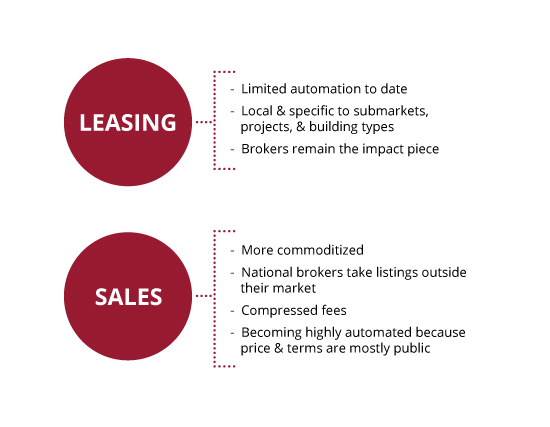 LEASING

- Limited automation to date
- Local & specific to submarkets, projects, & building types
- Brokers remain the impact piece

SALES

- More commoditized
- National brokers take listings outside their market
- Compressed fees
- Becoming highly automated because price & terms are mostly public